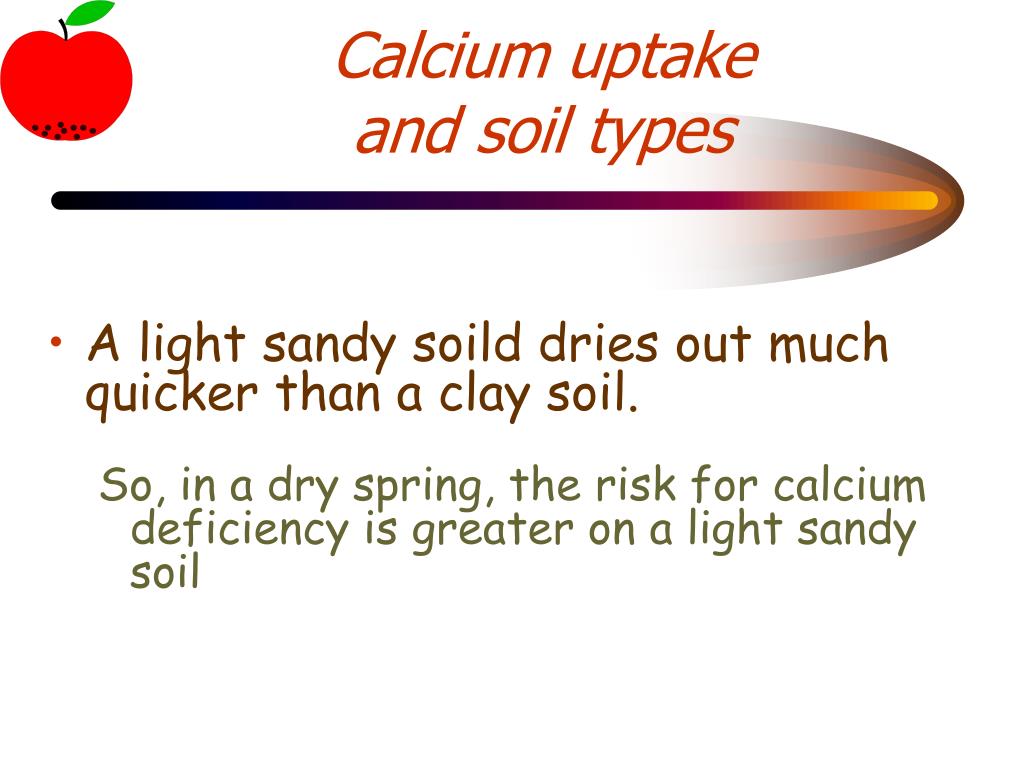 Calcium uptake and soil types

• A light sandy soild dries out much quicker than a clay soil.

So, in a dry spring, the risk for calcium deficiency is greater on a light sandy soil